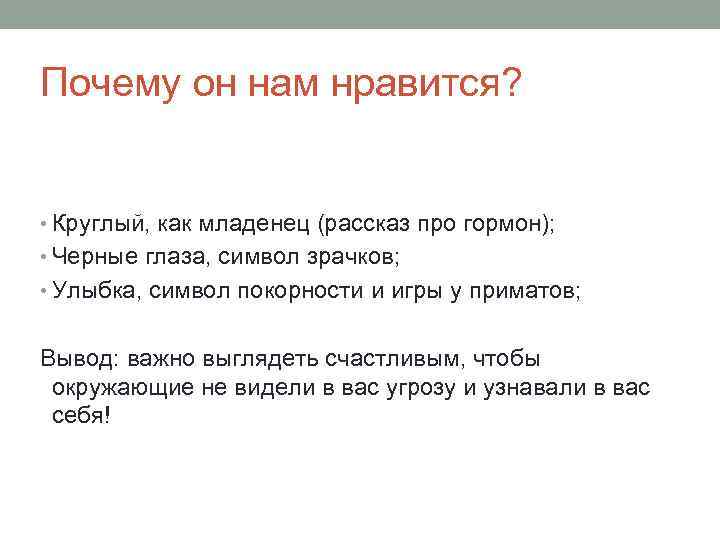 Почему он нам нравится?

• Круглый, как младенец (рассказ про гормон);
• Черные глаза, символ зрачков;
• Улыбка, символ покорности и игры у приматов;

Вывод: важно выглядеть счастливым, чтобы окружающие не видели в вас угрозу и узнавали в вас себя!